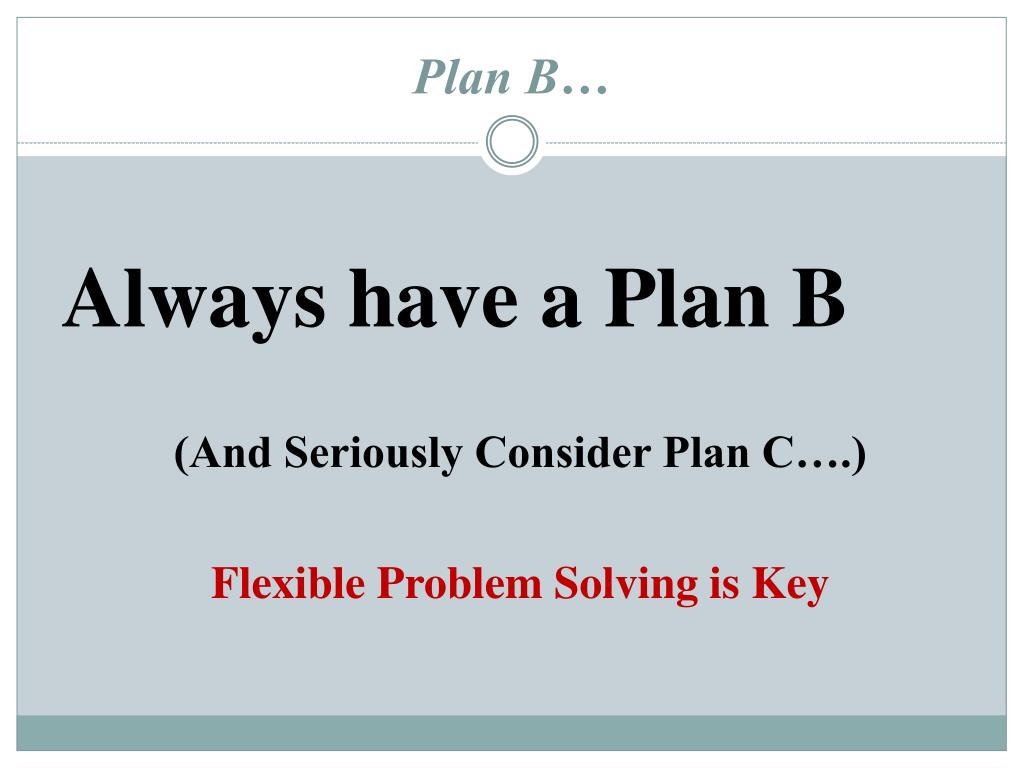 Plan B…

Always have a Plan B

(And Seriously Consider Plan C….)

Flexible Problem Solving is Key